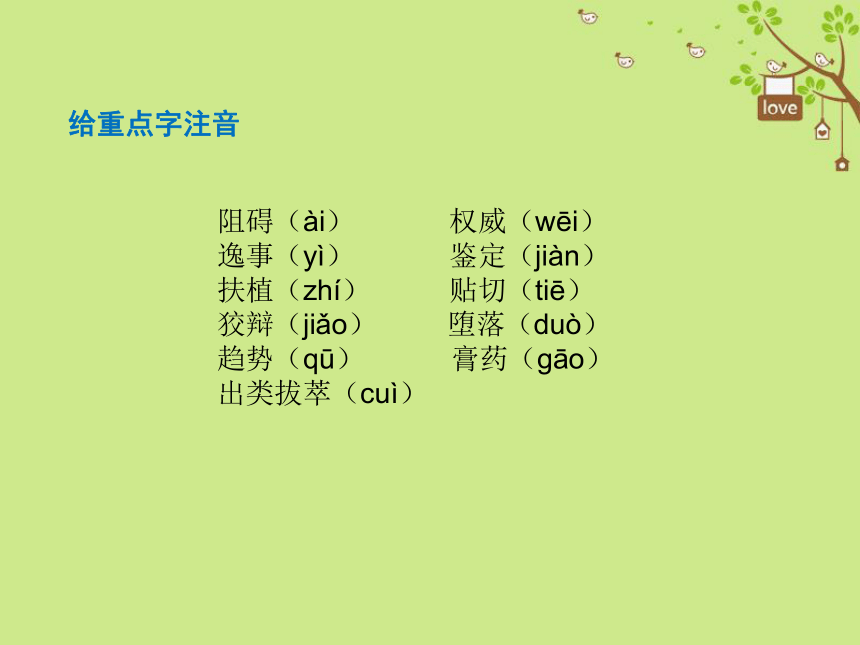 love

给重点字注音

阻碍（ài）　　权威（wēi）
逸事（yì）　　鉴定（jiàn）
扶植（zhí）　　贴切（tiē）
狡辩（jiǎo）　　堕落（duò）
趋势（qū）　　膏药（gāo）
出类拔萃（cuì）